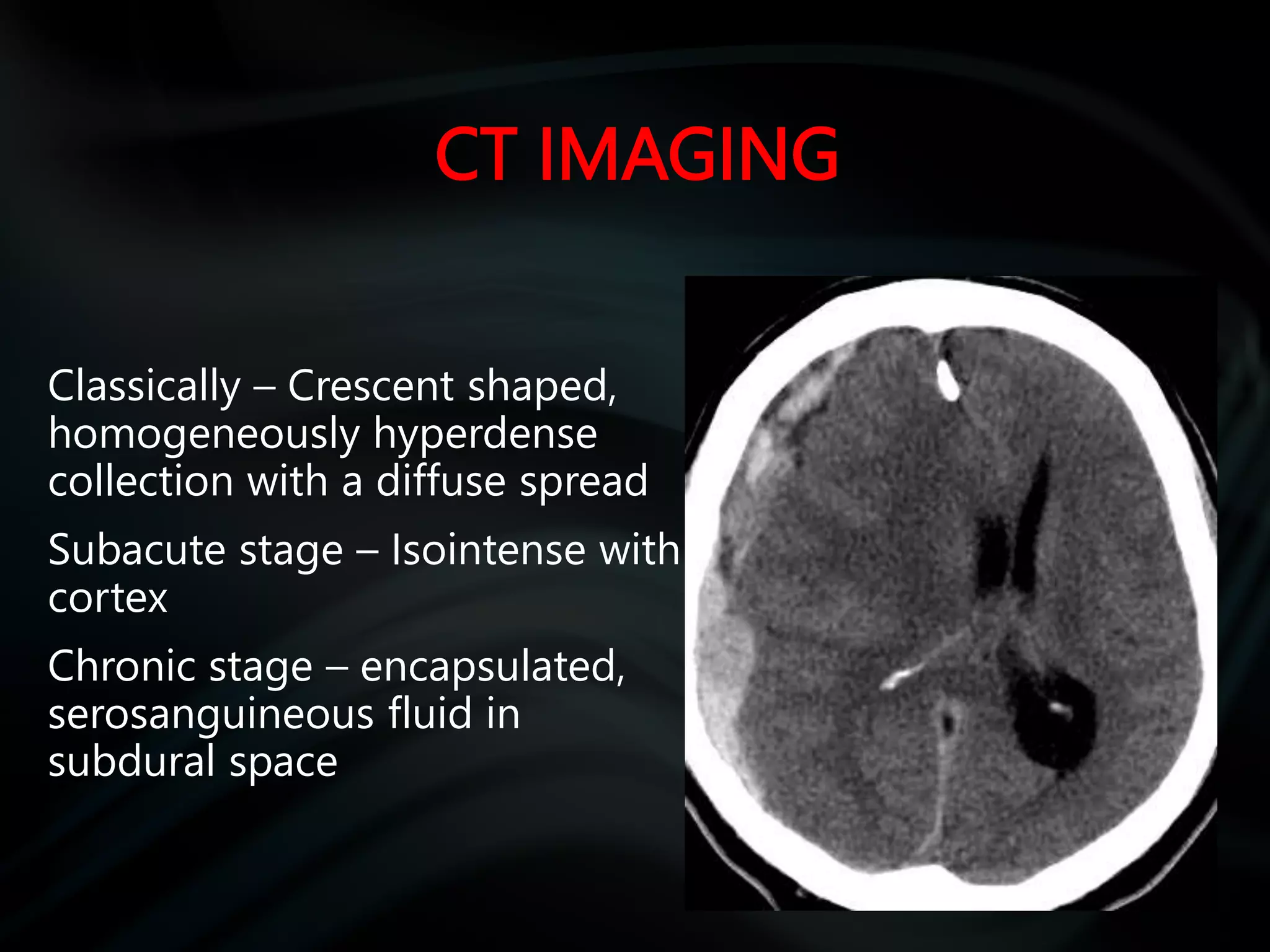 CT IMAGING

Classically – Crescent shaped, homogeneously hyperdense collection with a diffuse spread

Subacute stage – Isointense with cortex

Chronic stage – encapsulated, serosanguineous fluid in subdural space